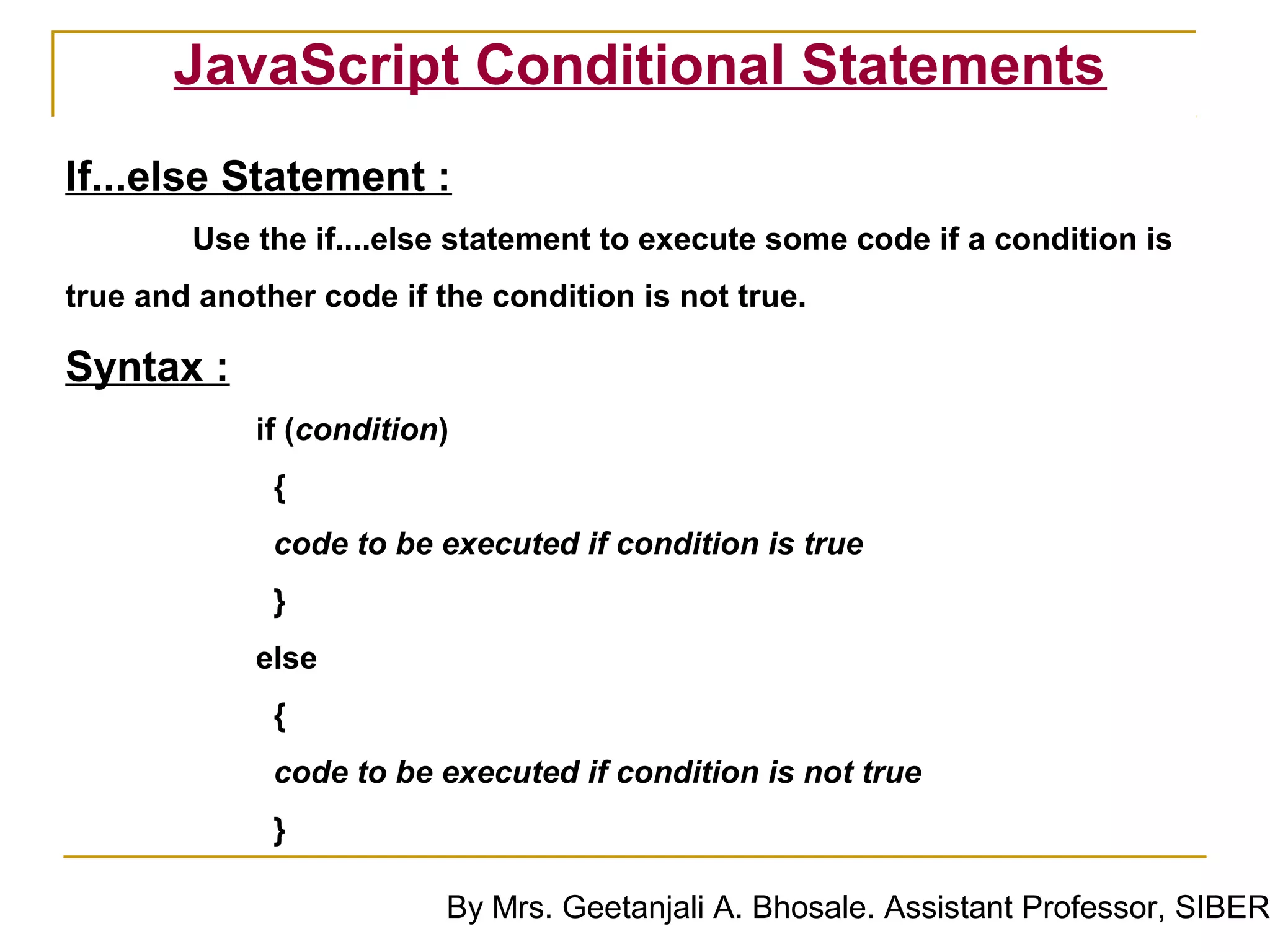 JavaScript Conditional Statements

If...else Statement :

Use the if....else statement to execute some code if a condition is true and another code if the condition is not true.

Syntax :

if (condition)
{
code to be executed if condition is true
}
else
{
code to be executed if condition is not true
}

By Mrs. Geetanjali A. Bhosale. Assistant Professor, SIBER